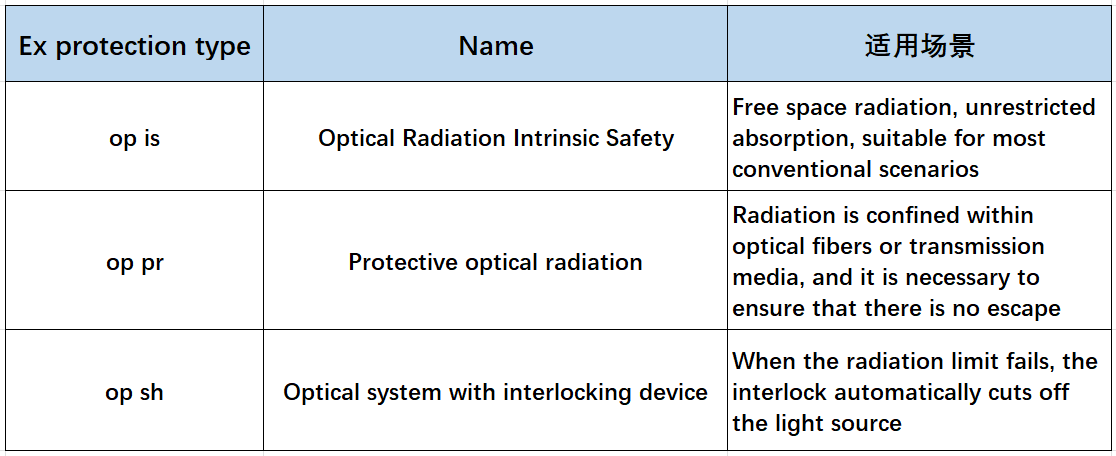 | Ex protection type | Name | 适用场景 |
|---|---|---|
| op is | Optical Radiation Intrinsic Safety | Free space radiation, unrestricted absorption, suitable for most conventional scenarios |
| op pr | Protective optical radiation | Radiation is confined within optical fibers or transmission media, and it is necessary to ensure that there is no escape |
| op sh | Optical system with interlocking device | When the radiation limit fails, the interlock automatically cuts off the light source |